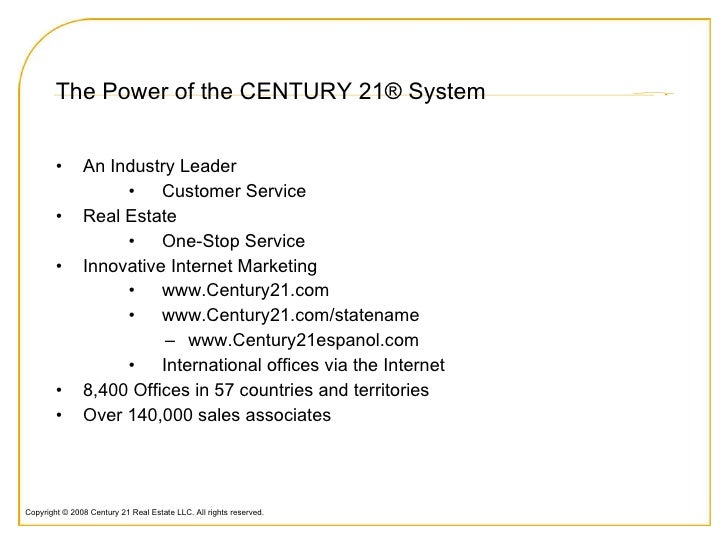 The Power of the CENTURY 21® System

• An Industry Leader
  • Customer Service
• Real Estate
  • One-Stop Service
• Innovative Internet Marketing
  • www.Century21.com
  • www.Century21.com/statename
    – www.Century21espanol.com
  • International offices via the Internet
• 8,400 Offices in 57 countries and territories
• Over 140,000 sales associates

Copyright © 2008 Century 21 Real Estate LLC. All rights reserved.